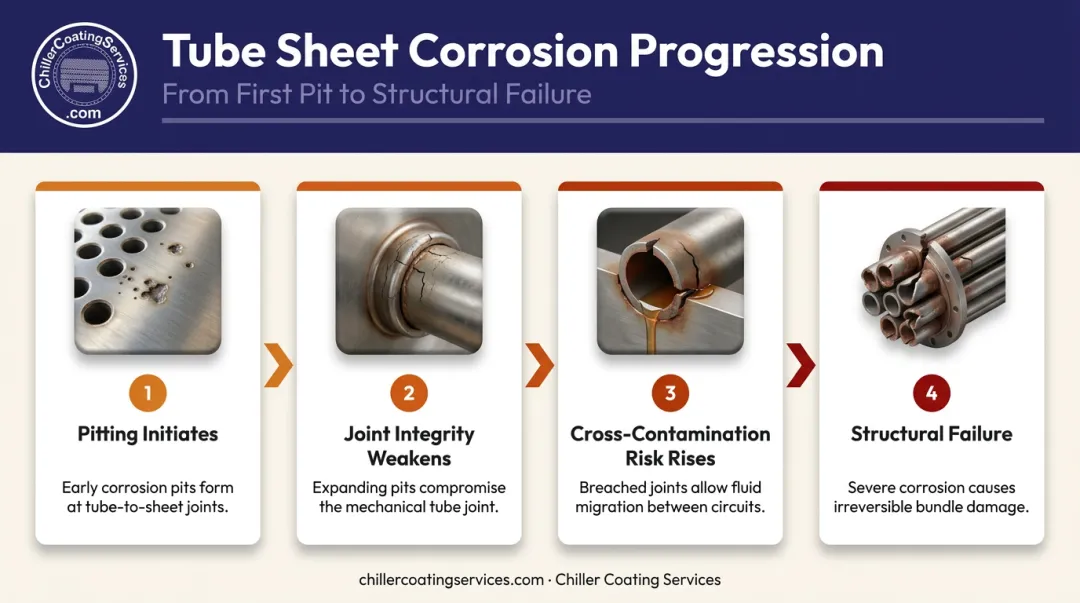 ChillerCoatingServices
.com

Tube Sheet Corrosion Progression
From First Pit to Structural Failure

1
Pitting Initiates
Early corrosion pits form at tube-to-sheet joints.

2
Joint Integrity Weakens
Expanding pits compromise the mechanical tube joint.

3
Cross-Contamination Risk Rises
Breached joints allow fluid migration between circuits.

4
Structural Failure
Severe corrosion causes irreversible bundle damage.

chillercoatingservices.com · Chiller Coating Services